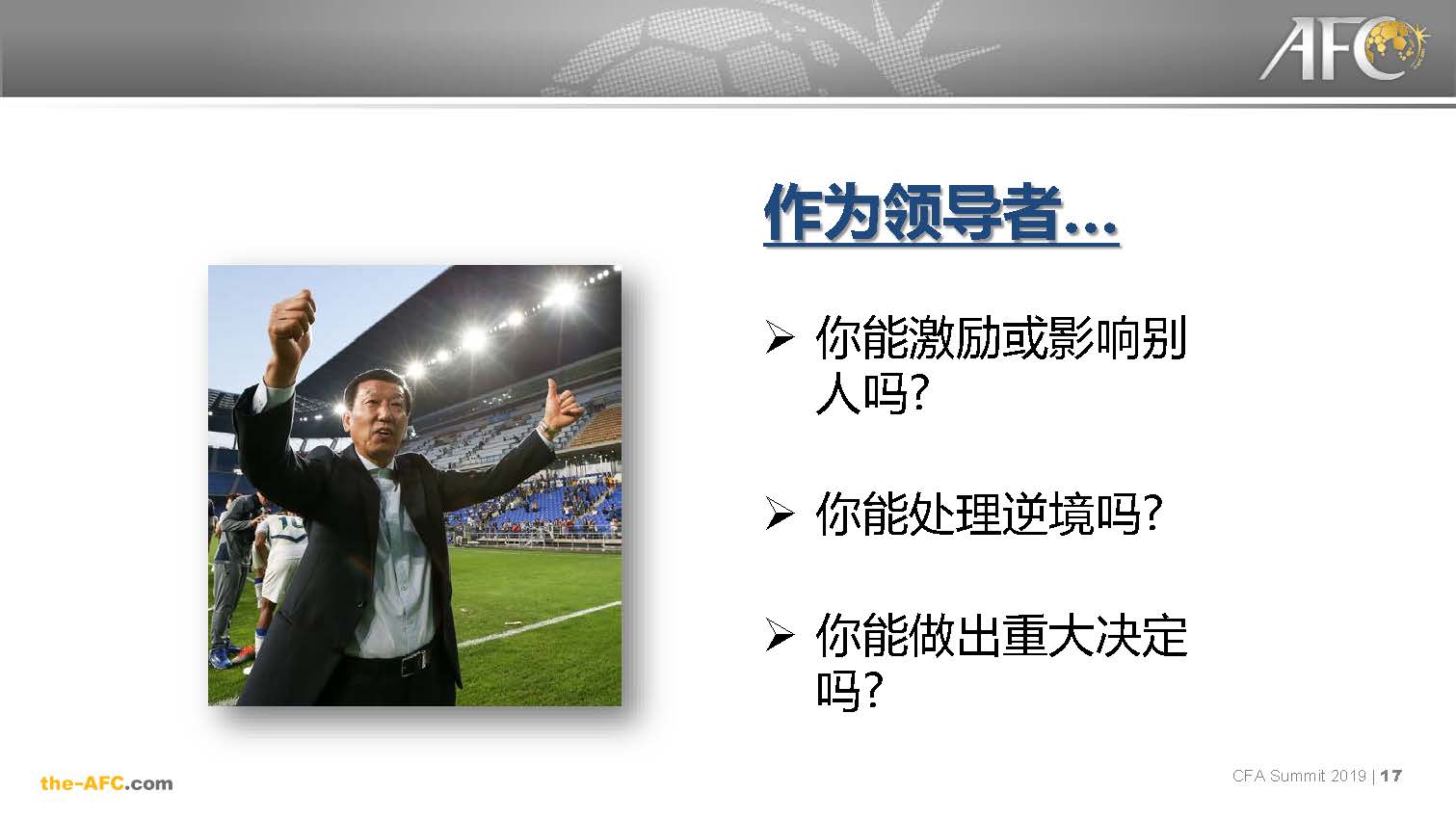 AFC

作为领导者…

➢ 你能激励或影响别人吗?

➢ 你能处理逆境吗?

➢ 你能做出重大决定吗?

the-AFC.com

CFA Summit 2019 | 17